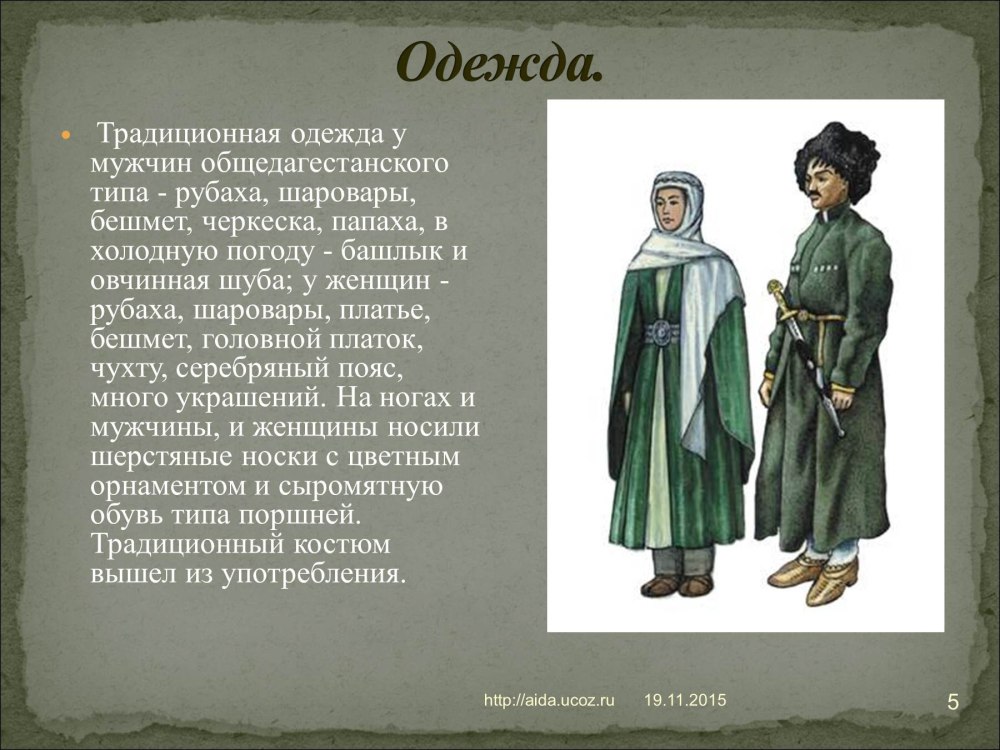 Одежда.

Традиционная одежда у мужчин общедагестанского типа - рубаха, шаровары, бешмет, черкеска, папаха, в холодную погоду - башлык и овчинная шуба; у женщин - рубаха, шаровары, платье, бешмет, головной платок, чухту, серебряный пояс, много украшений. На ногах и мужчины, и женщины носили шерстяные носки с цветным орнаментом и сыромятную обувь типа поршней. Традиционный костюм вышел из употребления.

http://aida.ucoz.ru 19.11.2015 5